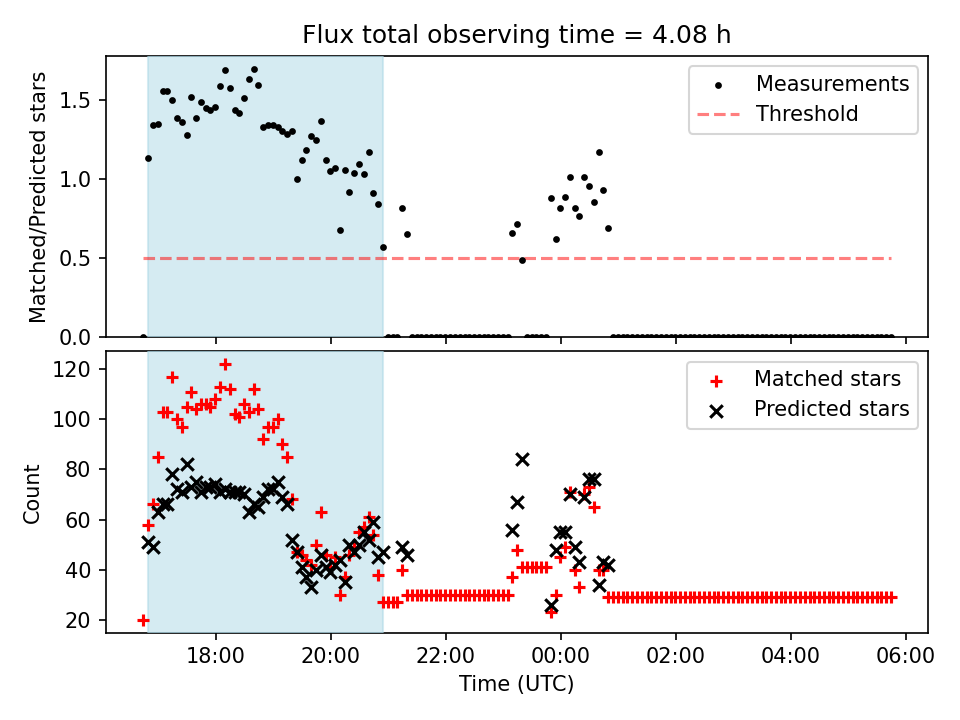 Flux total observing time = 4.08 h

Matched/Predicted stars

1.5
1.0
0.5
0.0

Measurements
Threshold

Count

120
100
80
60
40
20

Matched stars
Predicted stars

18:00
20:00
22:00
00:00
02:00
04:00
06:00

Time (UTC)